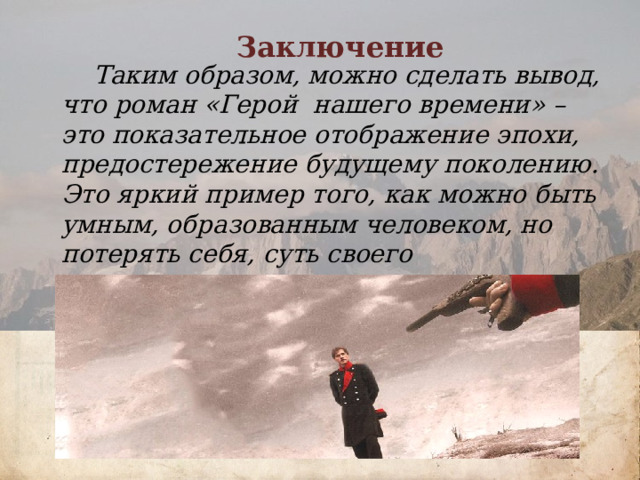 Заключение

Таким образом, можно сделать вывод, что роман «Герой нашего времени» – это показательное отображение эпохи, предостережение будущему поколению. Это яркий пример того, как можно быть умным, образованным человеком, но потерять себя, суть своего